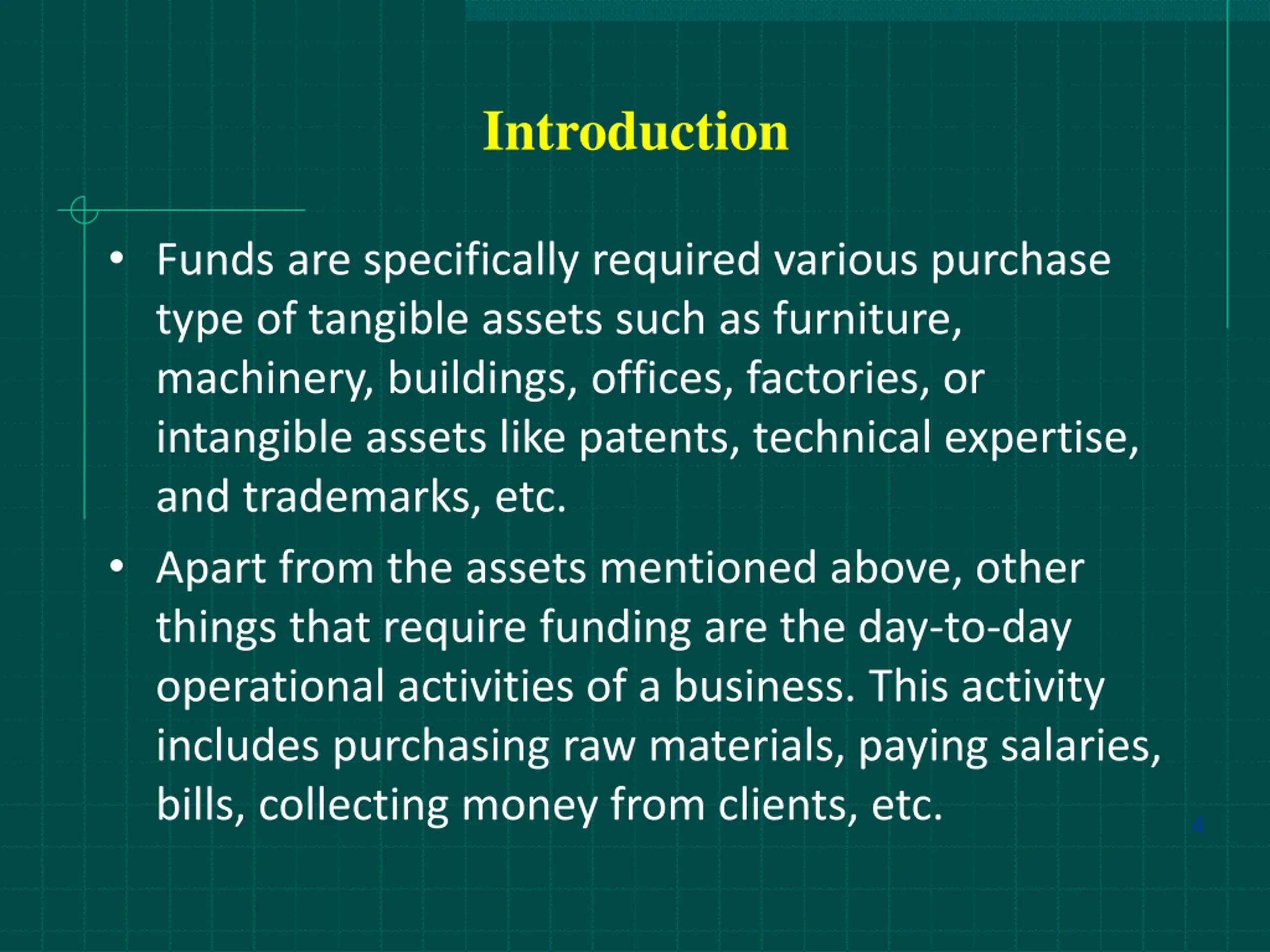 Introduction

• Funds are specifically required various purchase type of tangible assets such as furniture, machinery, buildings, offices, factories, or intangible assets like patents, technical expertise, and trademarks, etc.

• Apart from the assets mentioned above, other things that require funding are the day-to-day operational activities of a business. This activity includes purchasing raw materials, paying salaries, bills, collecting money from clients, etc.

4